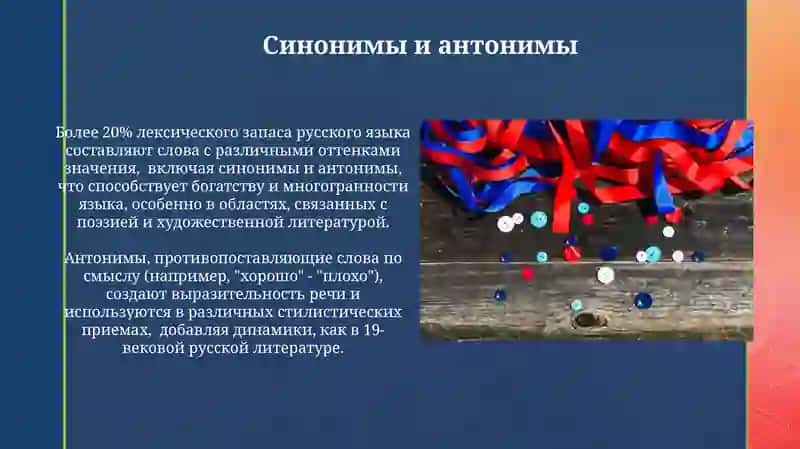 Синонимы и антонимы

Более 20% лексического запаса русского языка составляют слова с различными оттенками значения, включая синонимы и антонимы, что способствует богатству и многогранности языка, особенно в областях, связанных с поэзией и художественной литературой.

Антонимы, противопоставляющие слова по смыслу (например, "хорошо" - "плохо"), создают выразительность речи и используются в различных стилистических приемах, добавляя динамики, как в 19-вековой русской литературе.